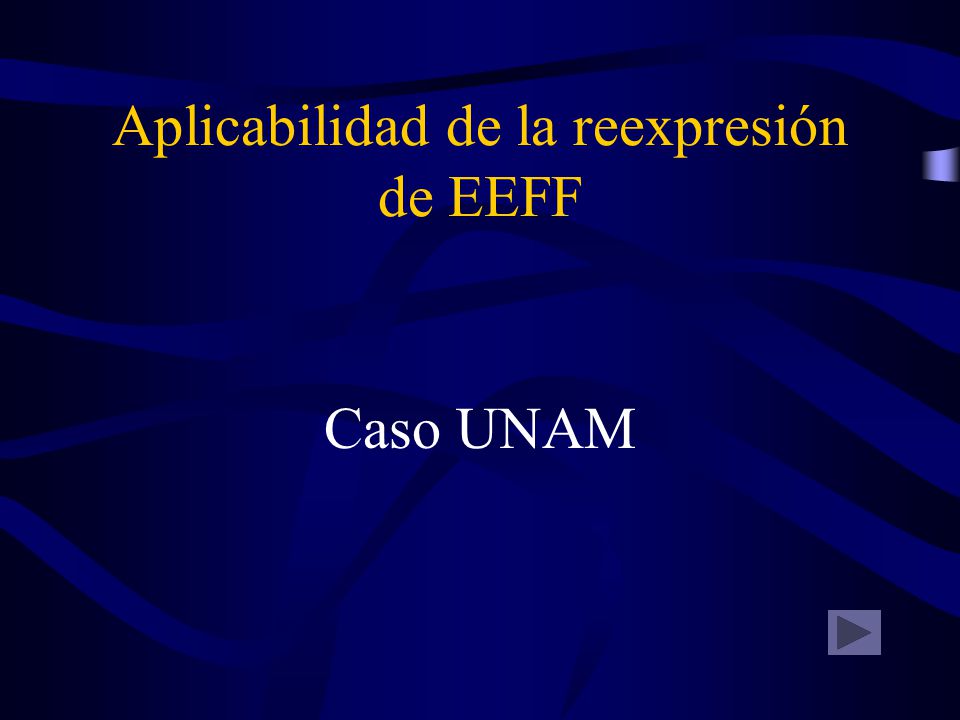 Aplicabilidad de la reexpresión de EEFF

Caso UNAM